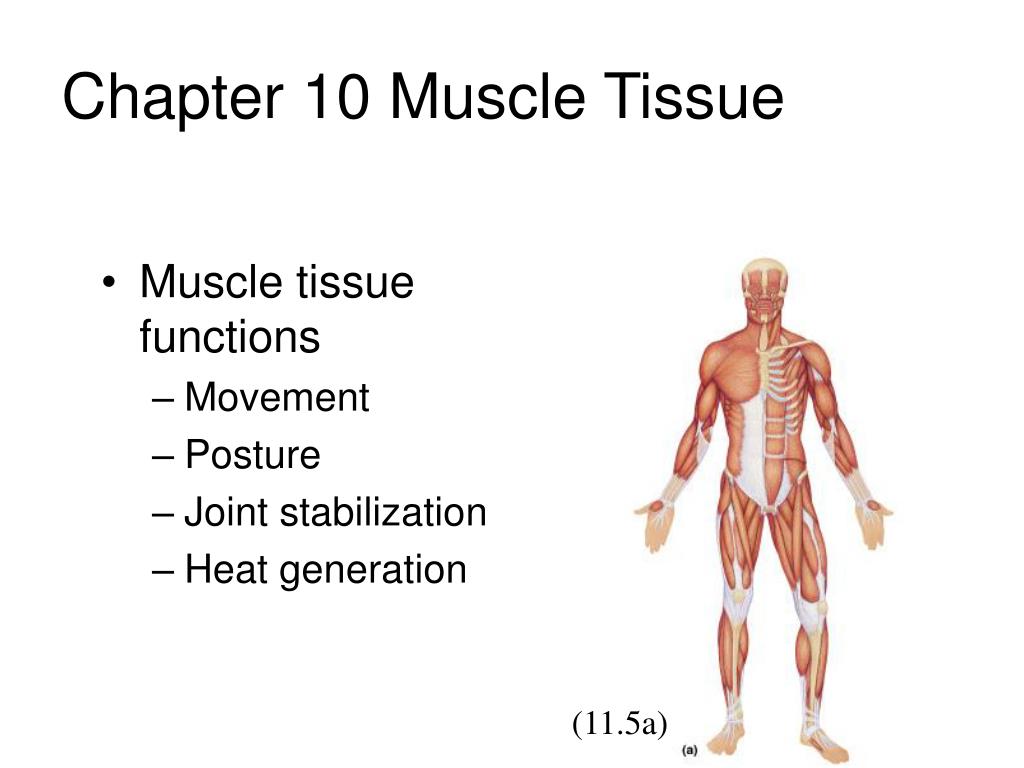 Chapter 10 Muscle Tissue

• Muscle tissue functions
– Movement
– Posture
– Joint stabilization
– Heat generation

(11.5a)

(a)